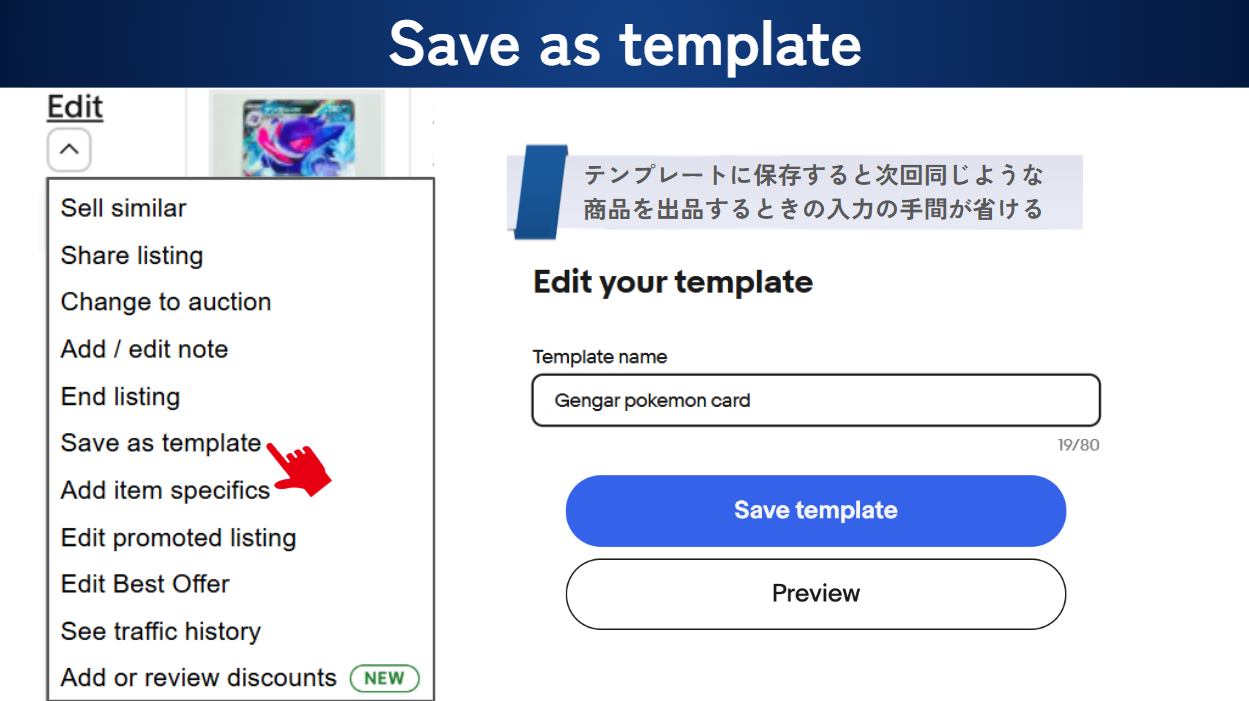 Save as template

Edit

Sell similar
Share listing
Change to auction
Add / edit note
End listing
Save as template
Add item specifics
Edit promoted listing
Edit Best Offer
See traffic history
Add or review discounts NEW

テンプレートに保存すると次回同じような商品を出品するときの入力の手間が省ける

Edit your template

Template name
Gengar pokemon card
19/80

Save template

Preview